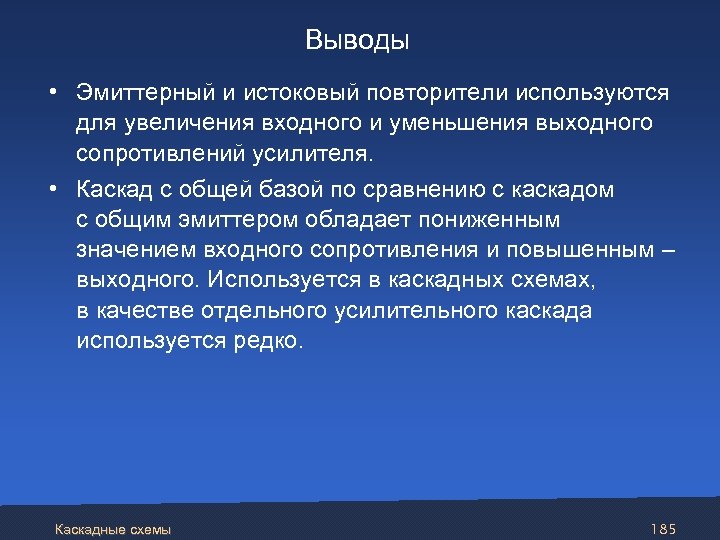 Выводы

• Эмиттерный и истоковый повторители используются для увеличения входного и уменьшения выходного сопротивлений усилителя.

• Каскад с общей базой по сравнению с каскадом с общим эмиттером обладает пониженным значением входного сопротивления и повышенным – выходного. Используется в каскадных схемах, в качестве отдельного усилительного каскада используется редко.

Каскадные схемы

185